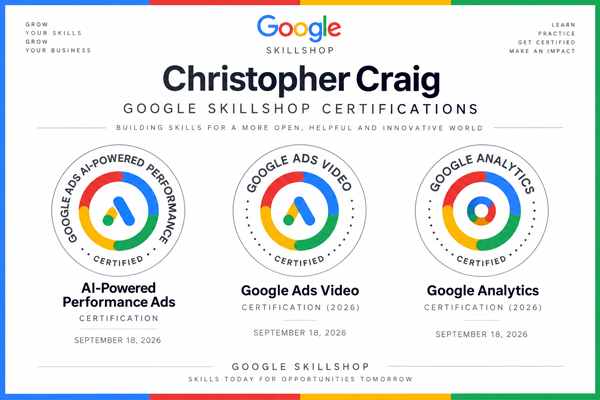 GROW
YOUR SKILLS
GROW
YOUR BUSINESS

Google
SKILLSHOP

LEARN
PRACTICE
GET CERTIFIED
MAKE AN IMPACT

Christopher Craig

GOOGLE SKILLSHOP CERTIFICATIONS

BUILDING SKILLS FOR A MORE OPEN, HELPFUL AND INNOVATIVE WORLD

GOOGLE ADS AI-POWERED PERFORMANCE
CERTIFIED

AI-Powered Performance Ads
CERTIFICATION
SEPTEMBER 18, 2026

GOOGLE ADS VIDEO
CERTIFIED

Google Ads Video
CERTIFICATION (2026)
SEPTEMBER 18, 2026

GOOGLE ANALYTICS
CERTIFIED

Google Analytics
CERTIFICATION (2026)
SEPTEMBER 18, 2026

GOOGLE SKILLSHOP
SKILLS TODAY FOR OPPORTUNITIES TOMORROW